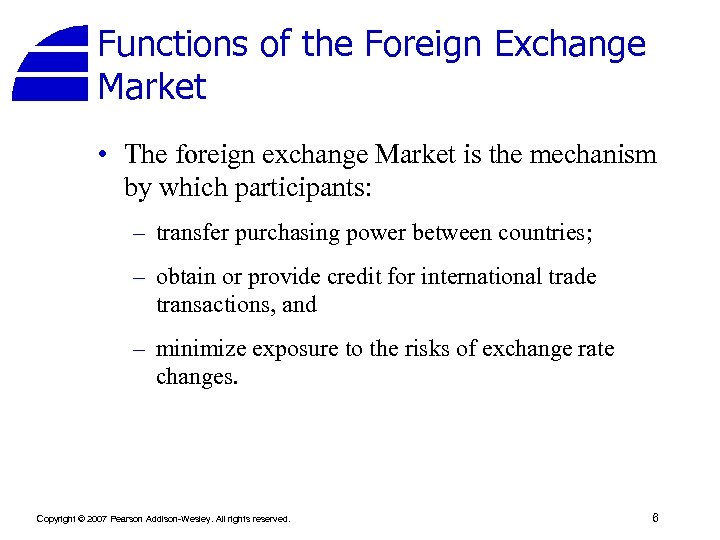 Functions of the Foreign Exchange Market

• The foreign exchange Market is the mechanism by which participants:

– transfer purchasing power between countries;

– obtain or provide credit for international trade transactions, and

– minimize exposure to the risks of exchange rate changes.

Copyright © 2007 Pearson Addison-Wesley. All rights reserved.

6